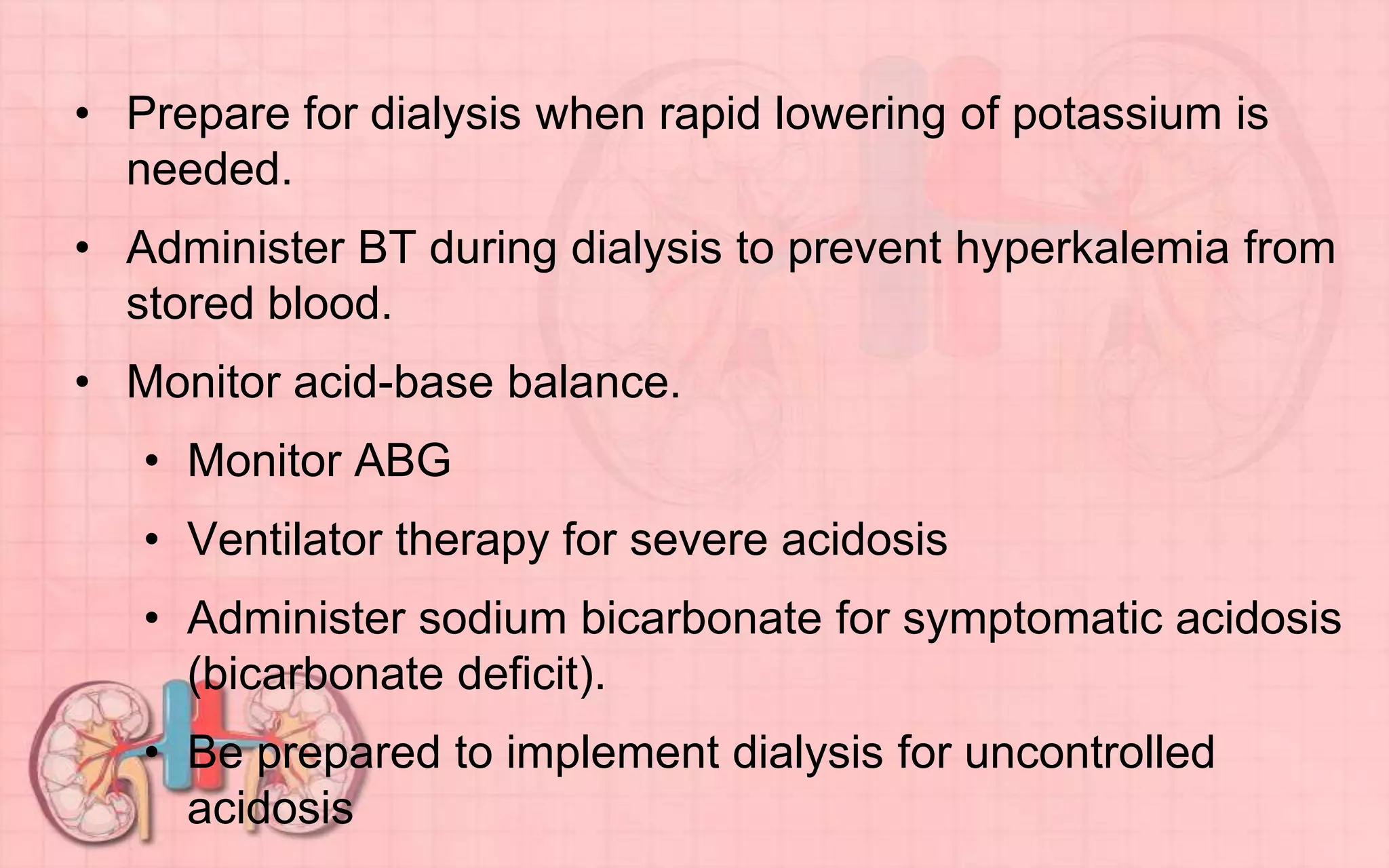 • Prepare for dialysis when rapid lowering of potassium is needed.

• Administer BT during dialysis to prevent hyperkalemia from stored blood.

• Monitor acid-base balance.

  • Monitor ABG

  • Ventilator therapy for severe acidosis

  • Administer sodium bicarbonate for symptomatic acidosis (bicarbonate deficit).

  • Be prepared to implement dialysis for uncontrolled acidosis